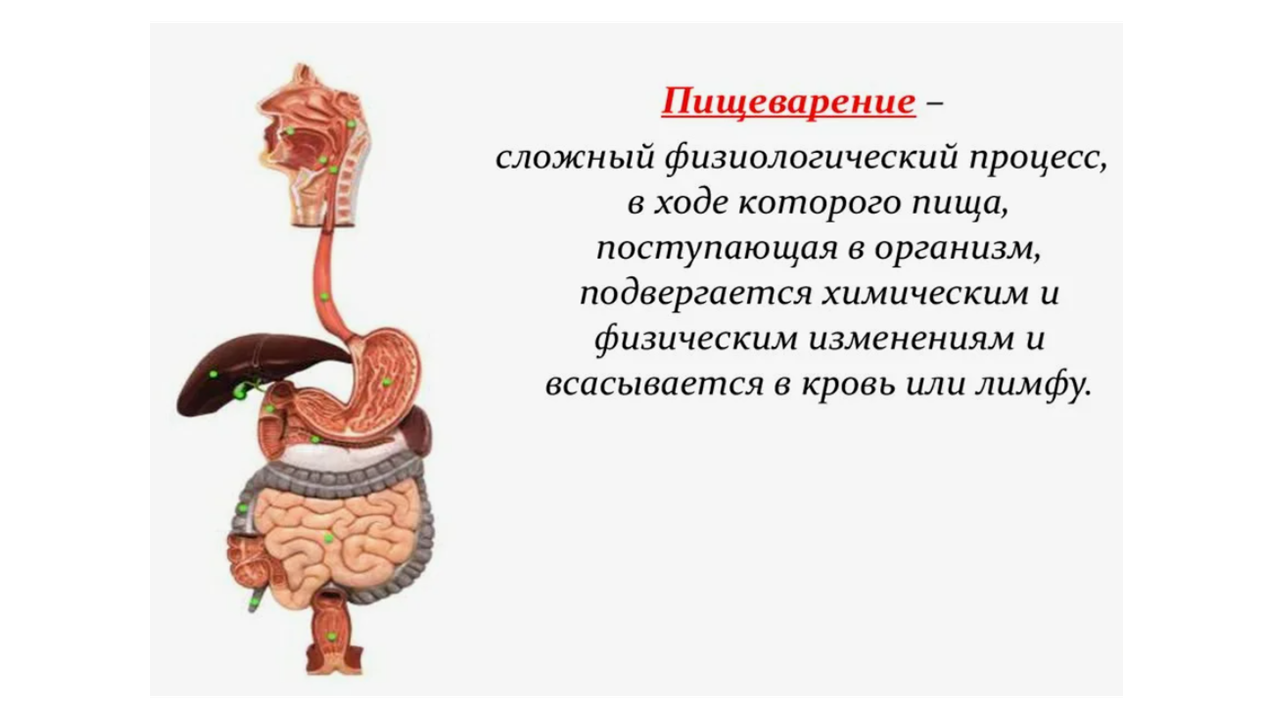 Пищеварение –
сложный физиологический процесс, в ходе которого пища, поступающая в организм, подвергается химическим и физическим изменениям и всасывается в кровь или лимфу.